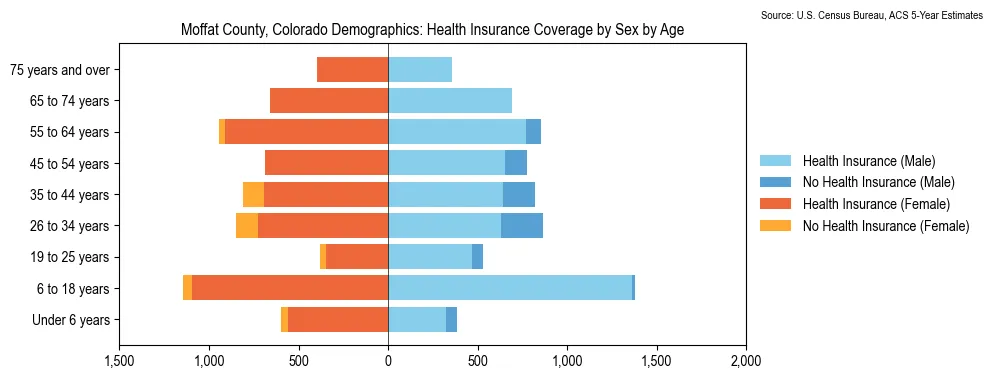 Source: U.S. Census Bureau, ACS 5-Year Estimates

Moffat County, Colorado Demographics: Health Insurance Coverage by Sex by Age

75 years and over
65 to 74 years
55 to 64 years
45 to 54 years
35 to 44 years
26 to 34 years
19 to 25 years
6 to 18 years
Under 6 years

1,500
1,000
500
0
500
1,000
1,500
2,000

Health Insurance (Male)
No Health Insurance (Male)
Health Insurance (Female)
No Health Insurance (Female)